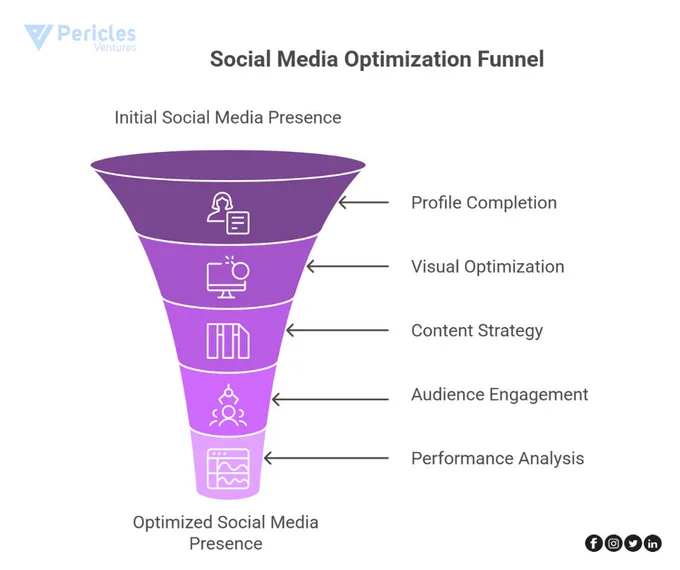 Pericles
Ventures

Social Media Optimization Funnel

Initial Social Media Presence

Profile Completion

Visual Optimization

Content Strategy

Audience Engagement

Performance Analysis

Optimized Social Media Presence